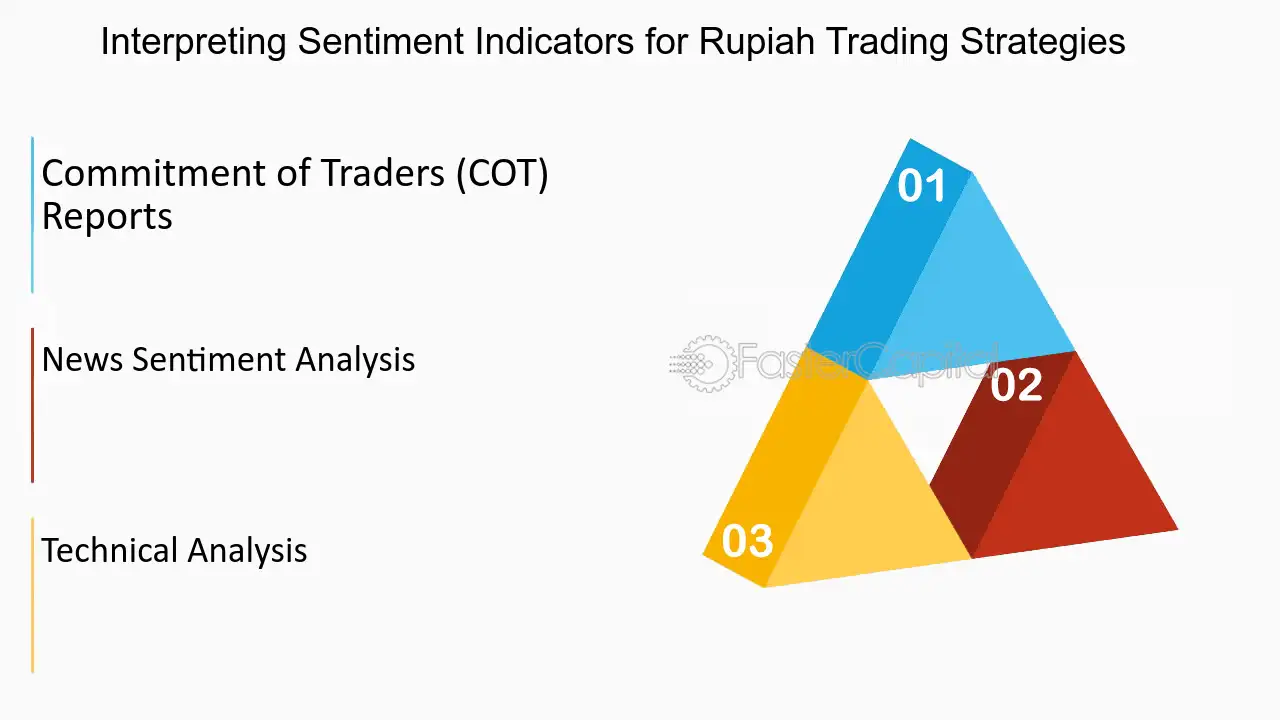 Interpreting Sentiment Indicators for Rupiah Trading Strategies

Commitment of Traders (COT) Reports

News Sentiment Analysis

Technical Analysis

01

02

03

FasterCapital